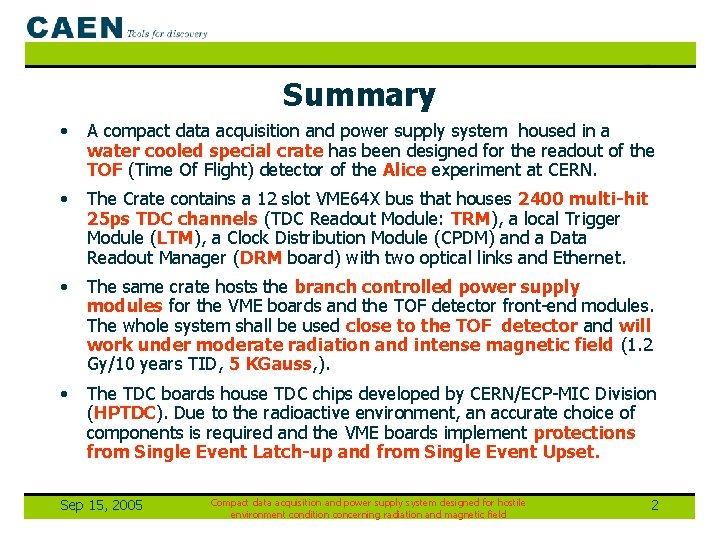 CAEN Tools for discovery

Summary

• A compact data acquisition and power supply system housed in a water cooled special crate has been designed for the readout of the TOF (Time Of Flight) detector of the Alice experiment at CERN.

• The Crate contains a 12 slot VME64X bus that houses 2400 multi-hit 25ps TDC channels (TDC Readout Module: TRM), a local Trigger Module (LTM), a Clock Distribution Module (CPDM) and a Data Readout Manager (DRM board) with two optical links and Ethernet.

• The same crate hosts the branch controlled power supply modules for the VME boards and the TOF detector front-end modules. The whole system shall be used close to the TOF detector and will work under moderate radiation and intense magnetic field (1.2 Gy/10 years TID, 5 KGauss,).

• The TDC boards house TDC chips developed by CERN/ECP-MIC Division (HPTDC). Due to the radioactive environment, an accurate choice of components is required and the VME boards implement protections from Single Event Latch-up and from Single Event Upset.

Sep 15, 2005

Compact data acquisition and power supply system designed for hostile environment condition concerning radiation and magnetic field

2